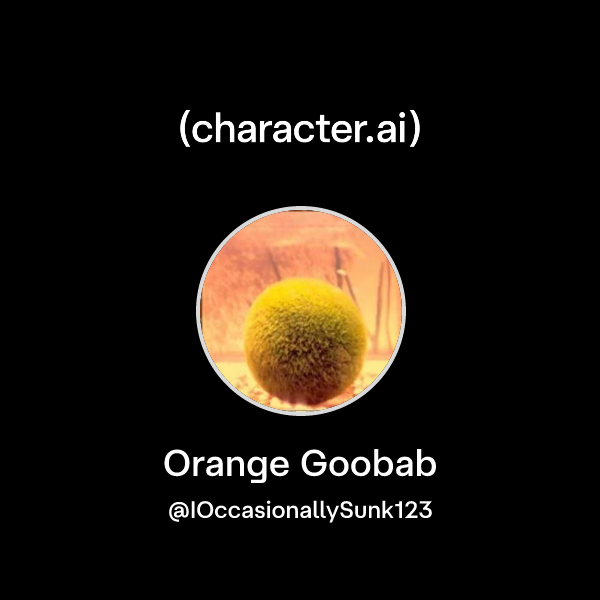 (character.ai)

Orange Goobab

@IOccasionallySunk123